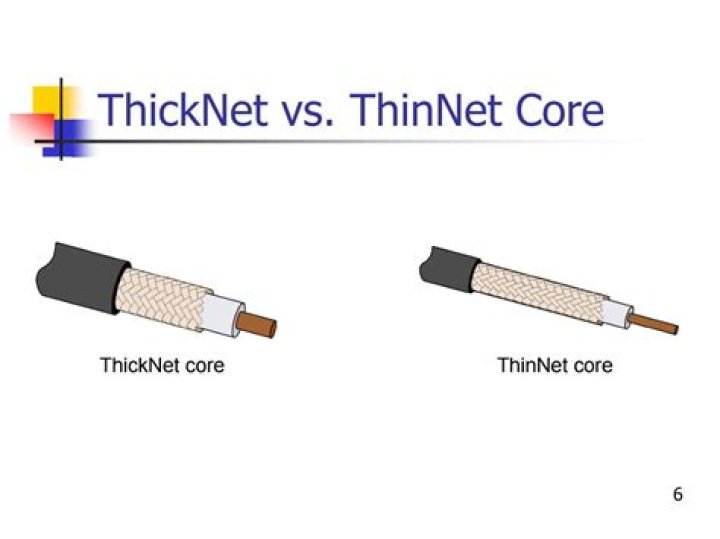 ThickNet vs. ThinNet Core

ThickNet core

ThinNet core

6